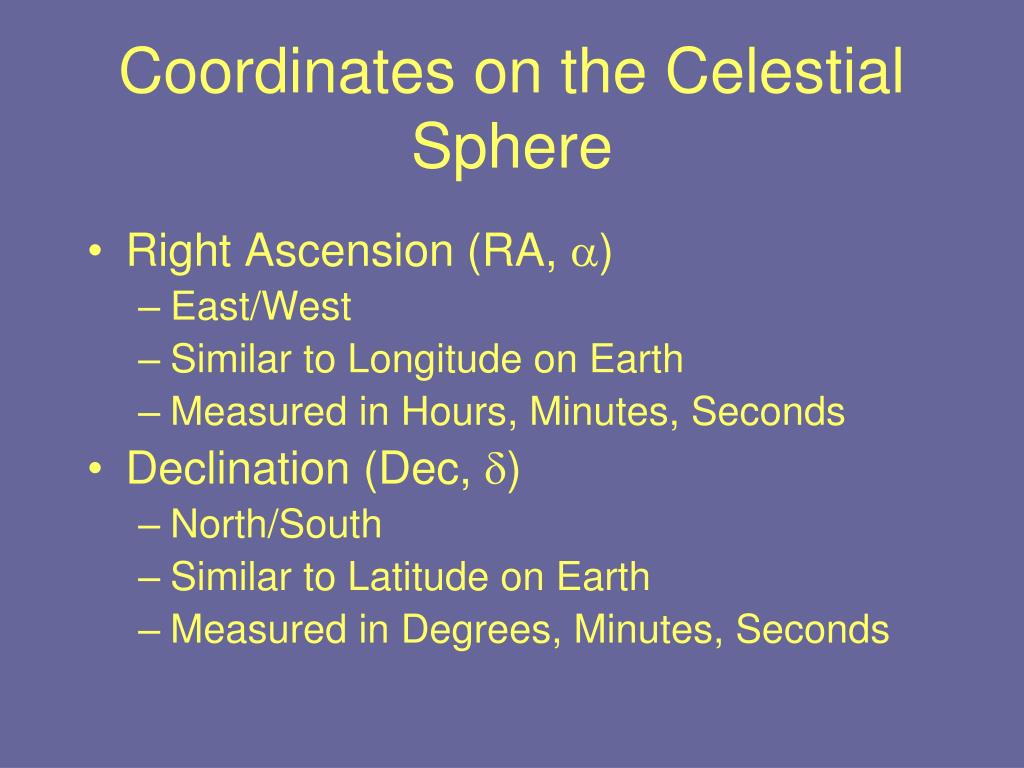 Coordinates on the Celestial Sphere

• Right Ascension (RA, $\alpha$)
– East/West
– Similar to Longitude on Earth
– Measured in Hours, Minutes, Seconds
• Declination (Dec, $\delta$)
– North/South
– Similar to Latitude on Earth
– Measured in Degrees, Minutes, Seconds